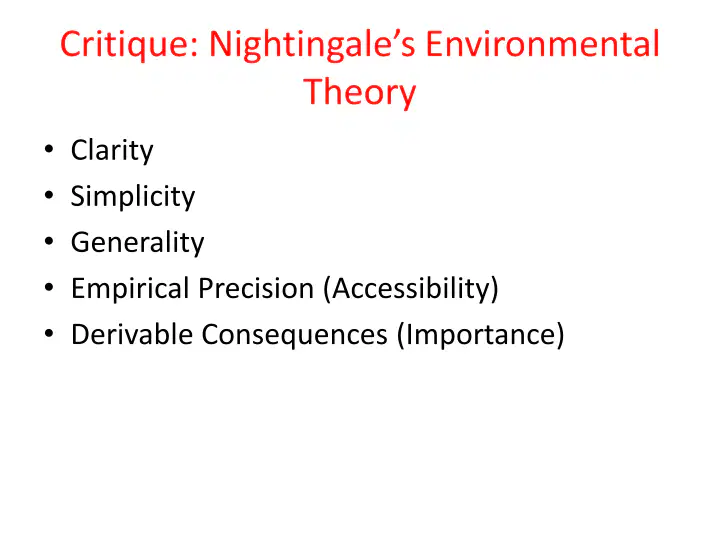 Critique: Nightingale's Environmental Theory

• Clarity
• Simplicity
• Generality
• Empirical Precision (Accessibility)
• Derivable Consequences (Importance)